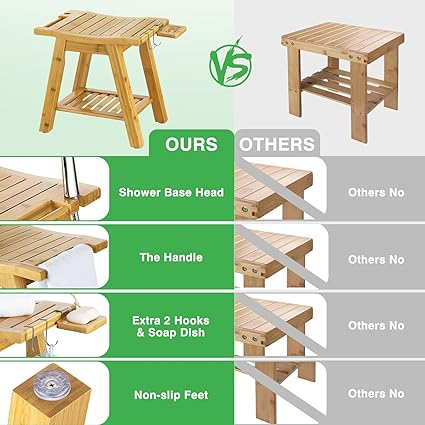 VS

OURS

OTHERS

Shower Base Head

Others No

The Handle

Others No

Extra 2 Hooks & Soap Dish

Others No

Non-slip Feet

Others No